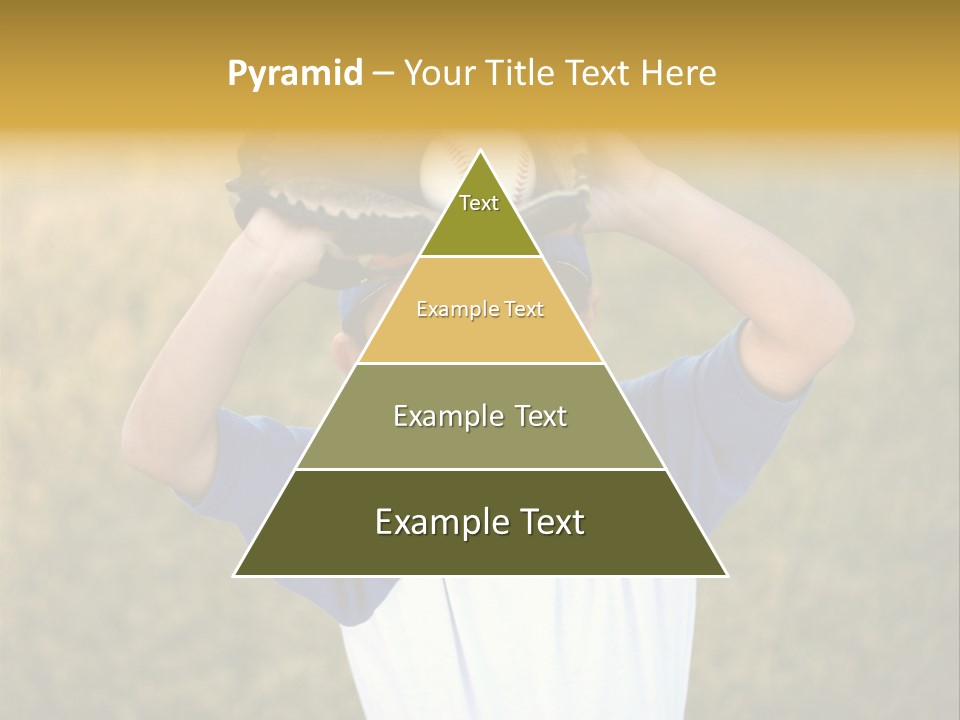 Pyramid – Your Title Text Here

Text

Example Text

Example Text

Example Text